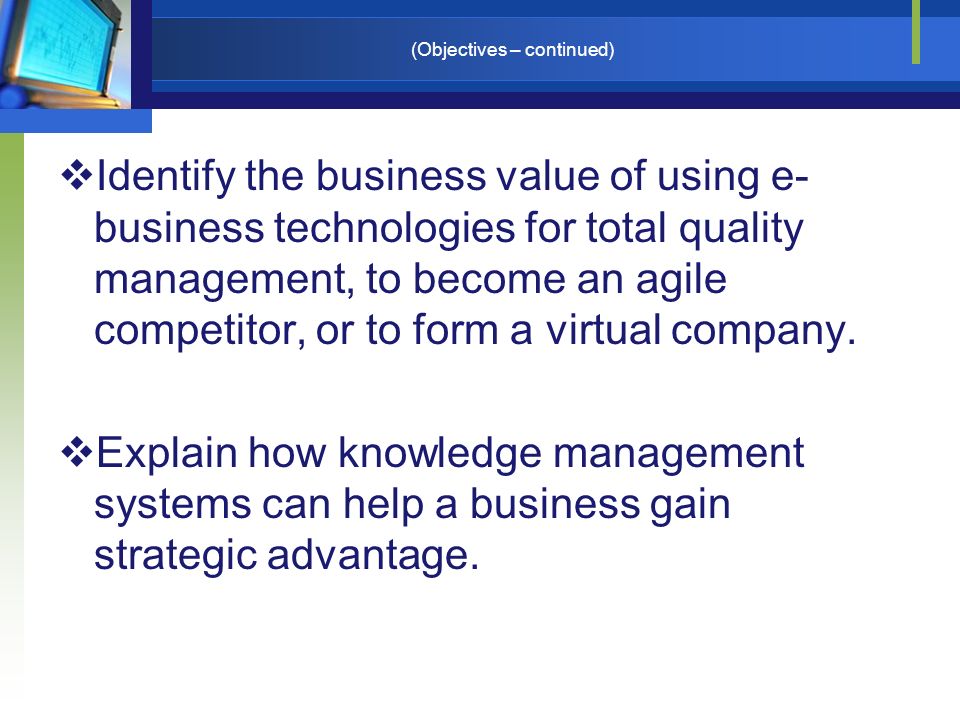 (Objectives – continued)

❖Identify the business value of using e-business technologies for total quality management, to become an agile competitor, or to form a virtual company.

❖Explain how knowledge management systems can help a business gain strategic advantage.